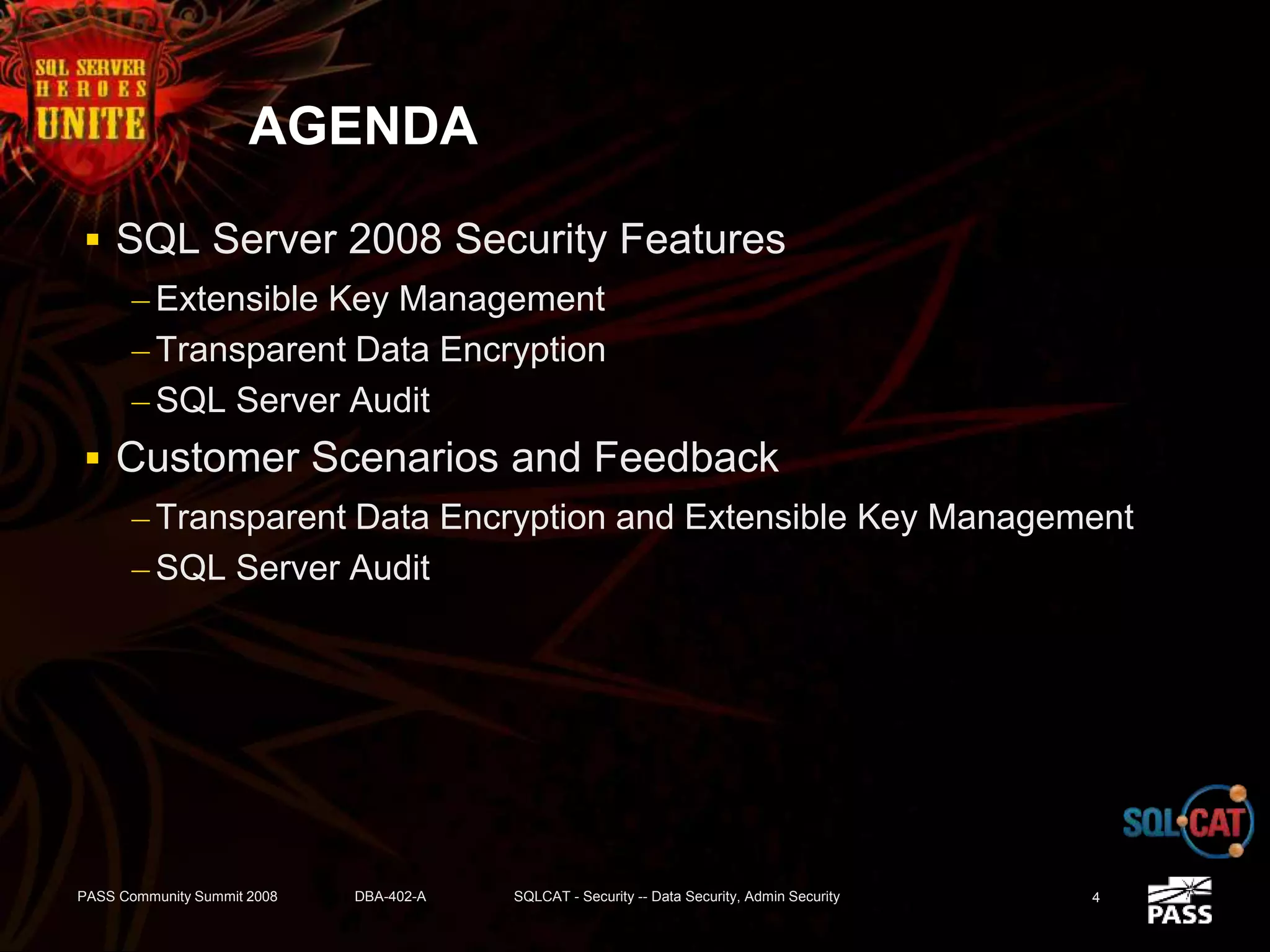 SQL SERVER HEROES UNITE

AGENDA

▪ SQL Server 2008 Security Features
– Extensible Key Management
– Transparent Data Encryption
– SQL Server Audit
▪ Customer Scenarios and Feedback
– Transparent Data Encryption and Extensible Key Management
– SQL Server Audit

SQL CAT

PASS Community Summit 2008 DBA-402-A SQLCAT - Security -- Data Security, Admin Security 4

PASS